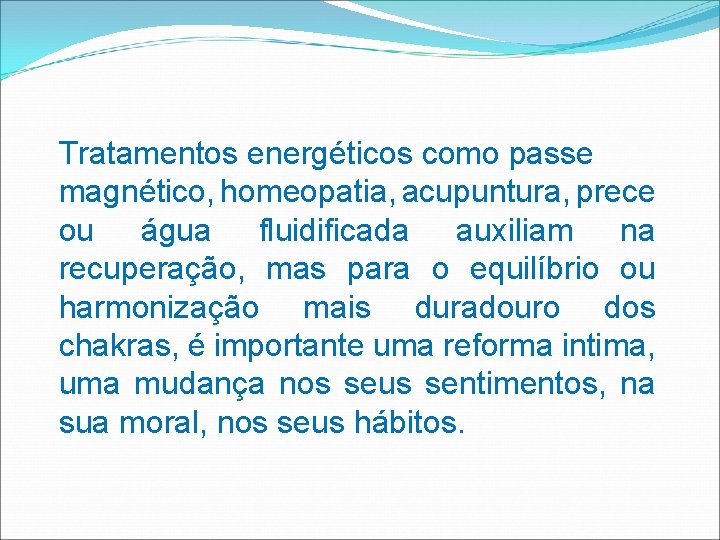 Tratamentos energéticos como passe magnético, homeopatia, acupuntura, prece ou água fluidificada auxiliam na recuperação, mas para o equilíbrio ou harmonização mais duradouro dos chakras, é importante uma reforma intima, uma mudança nos seus sentimentos, na sua moral, nos seus hábitos.